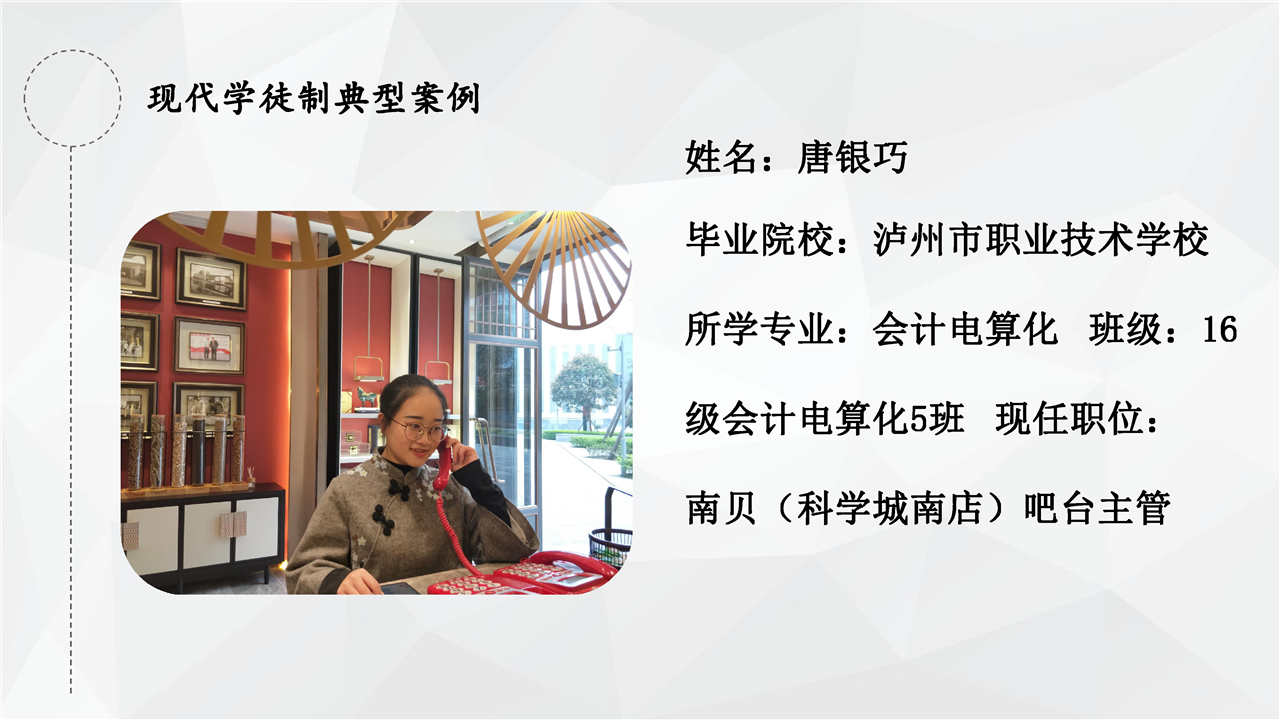 现代学徒制典型案例

姓名：唐银巧

毕业院校：泸州市职业技术学校

所学专业：会计电算化 班级：16级会计电算化5班 现任职位：南贝（科学城南店）吧台主管